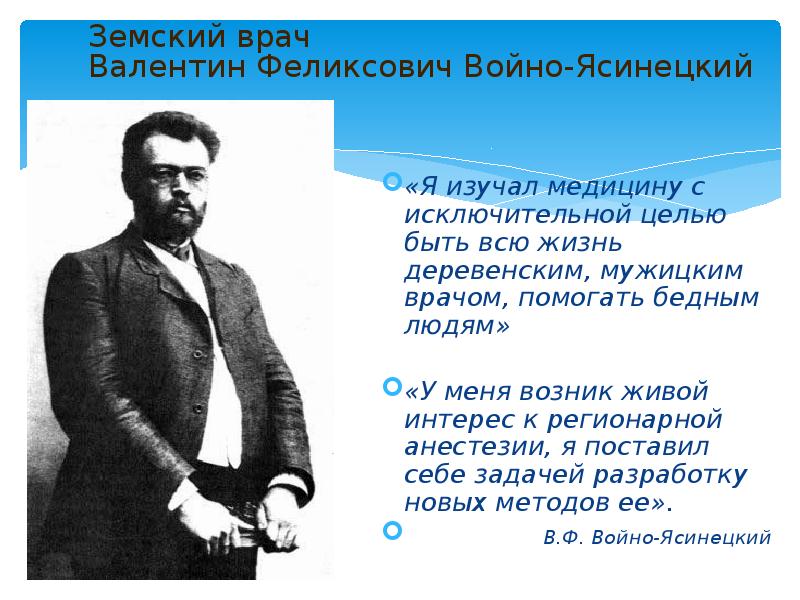 Земский врач
Валентин Феликсович Войно-Ясинецкий

«Я изучал медицину с исключительной целью быть всю жизнь деревенским, мужицким врачом, помогать бедным людям»

«У меня возник живой интерес к регионарной анестезии, я поставил себе задачей разработку новых методов ее».

В.Ф. Войно-Ясинецкий